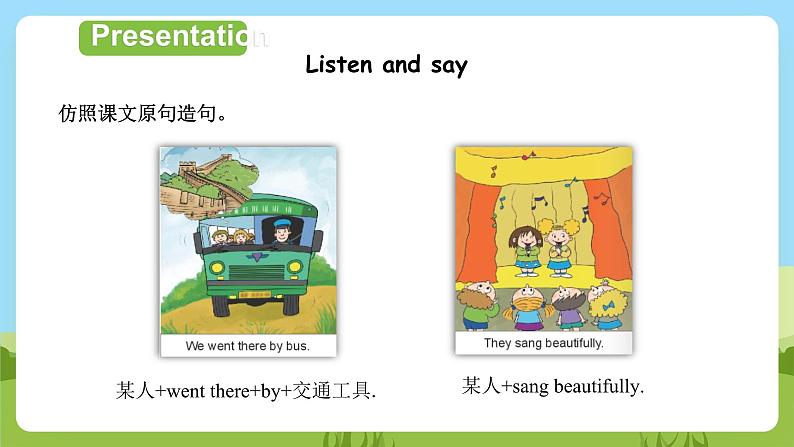 Presentation

Listen and say

仿照课文原句造句。

We went there by bus.

They sang beautifully.

某人+went there+by+交通工具.

某人+sang beautifully.